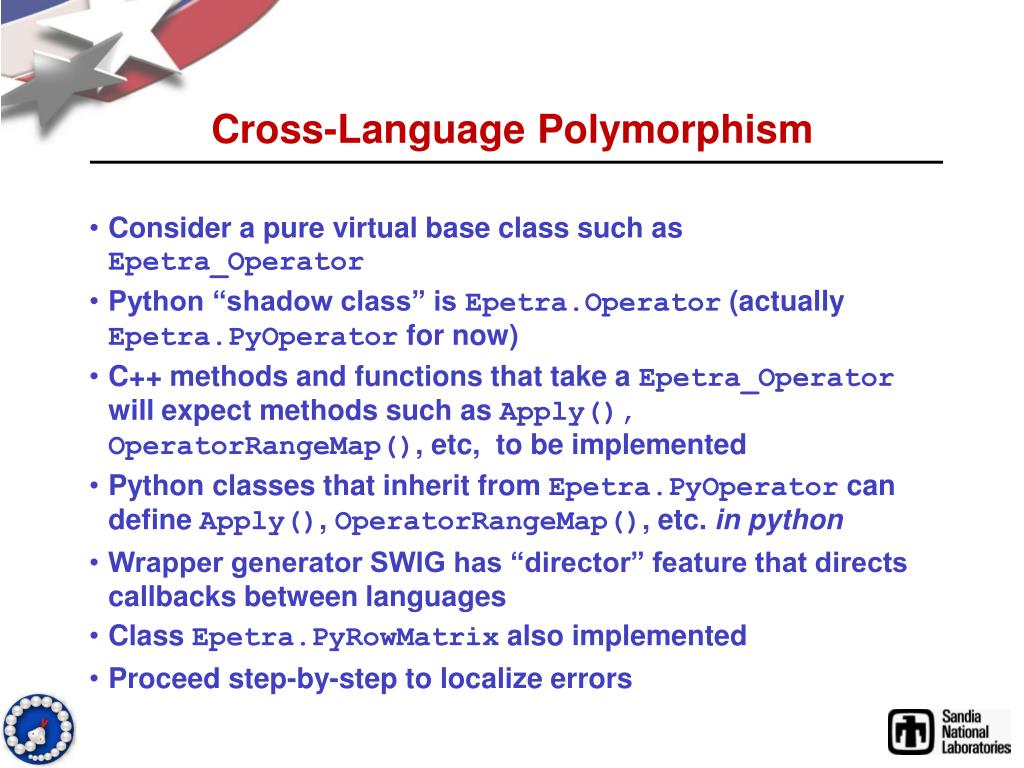 Cross-Language Polymorphism

• Consider a pure virtual base class such as Epetra_Operator

• Python “shadow class” is Epetra.Operator (actually Epetra.PyOperator for now)

• C++ methods and functions that take a Epetra_Operator will expect methods such as Apply(), OperatorRangeMap(), etc, to be implemented

• Python classes that inherit from Epetra.PyOperator can define Apply(), OperatorRangeMap(), etc. in python

• Wrapper generator SWIG has “director” feature that directs callbacks between languages

• Class Epetra.PyRowMatrix also implemented

• Proceed step-by-step to localize errors

Sandia National Laboratories